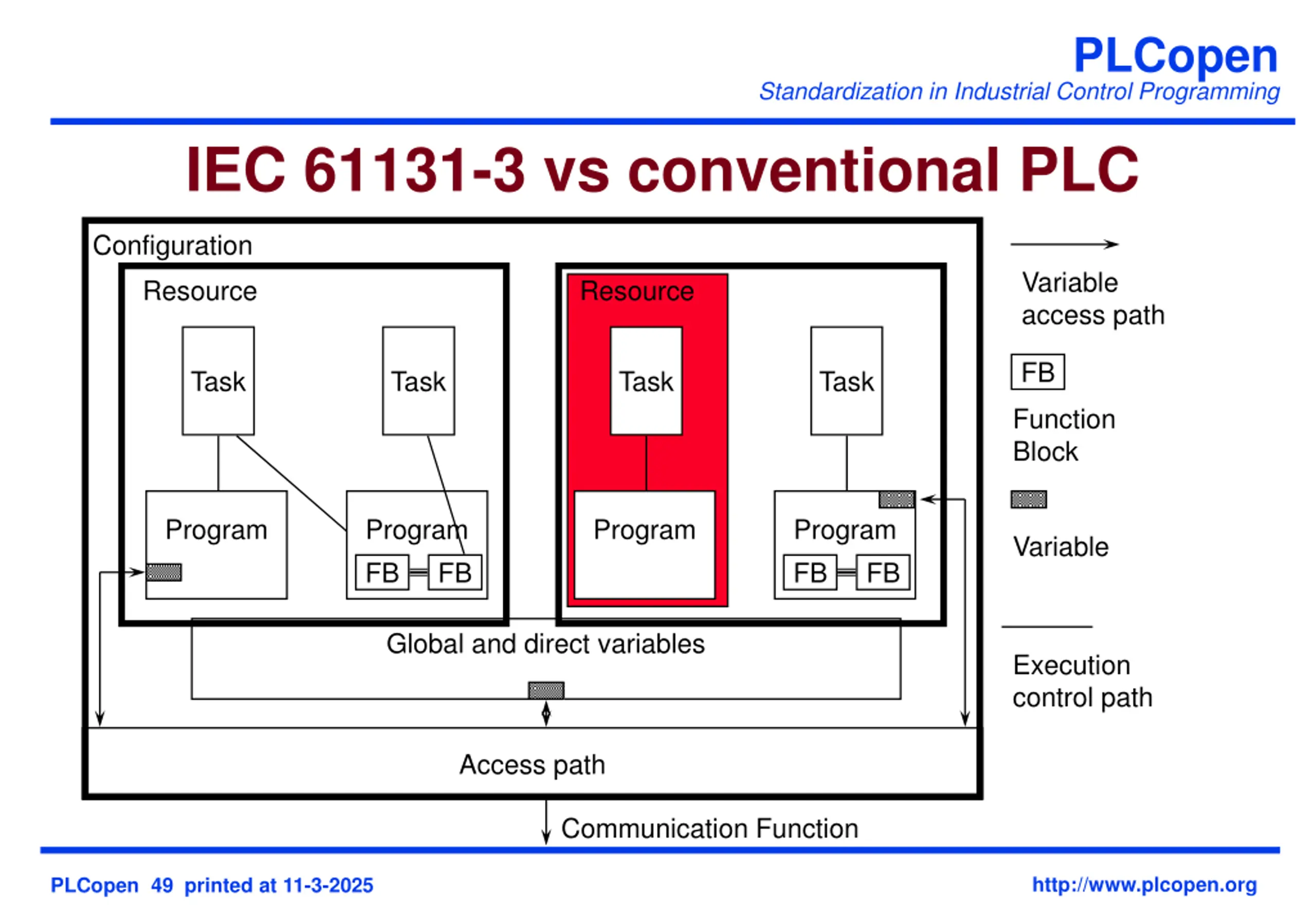 PLCopen
Standardization in Industrial Control Programming

IEC 61131-3 vs conventional PLC

Configuration

Resource

Task

Task

Program

Program

FB FB

Resource

Task

Task

Program

Program

FB FB

Global and direct variables

Access path

Communication Function

Variable access path

FB

Function Block

Variable

Execution control path

PLCopen 49 printed at 11-3-2025

http://www.plcopen.org